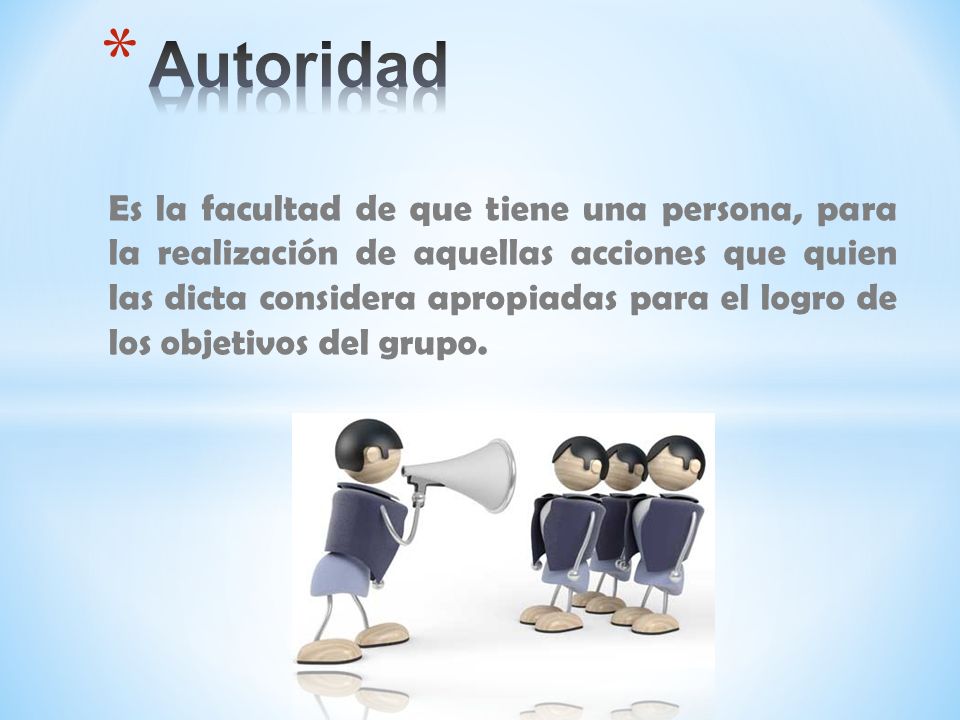 * Autoridad

Es la facultad de que tiene una persona, para la realización de aquellas acciones que quien las dicta considera apropiadas para el logro de los objetivos del grupo.